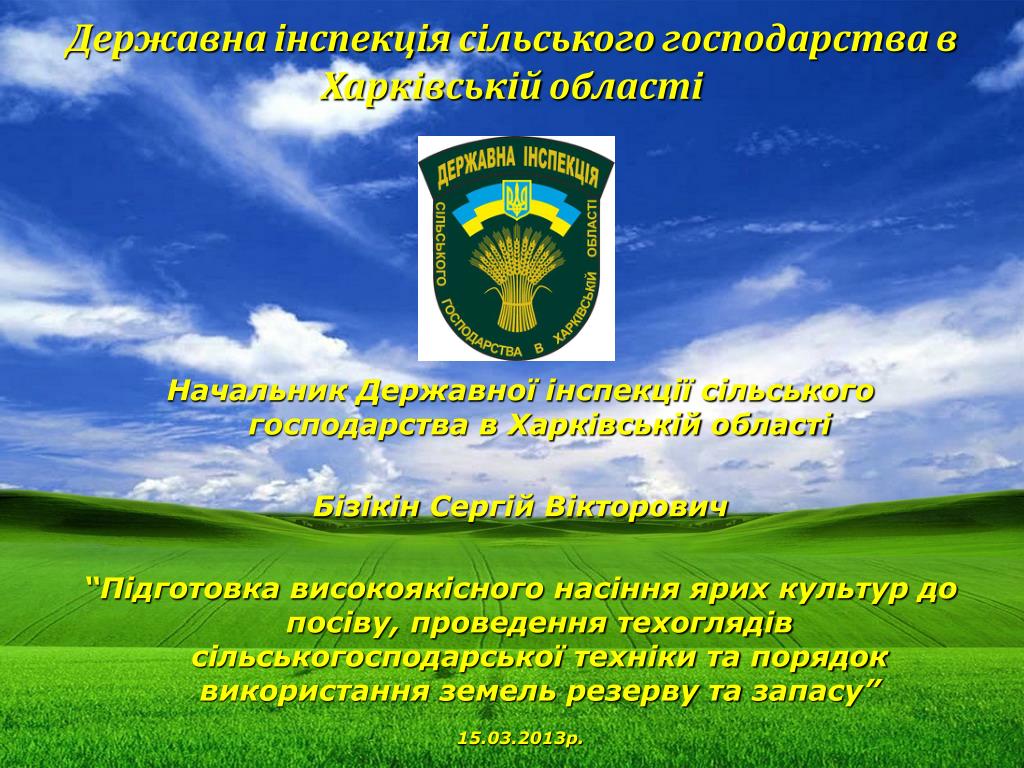 Державна інспекція сільського господарства в Харківській області

ДЕРЖАВНА ІНСПЕКЦІЯ
СІЛЬСЬКОГО ГОСПОДАРСТВА В ХАРКІВСЬКІЙ ОБЛАСТІ

Начальник Державної інспекції сільського господарства в Харківській області

Бізікін Сергій Вікторович

“Підготовка високоякісного насіння ярих культур до посіву, проведення техоглядів сільськогосподарської техніки та порядок використання земель резерву та запасу”

15.03.2013р.